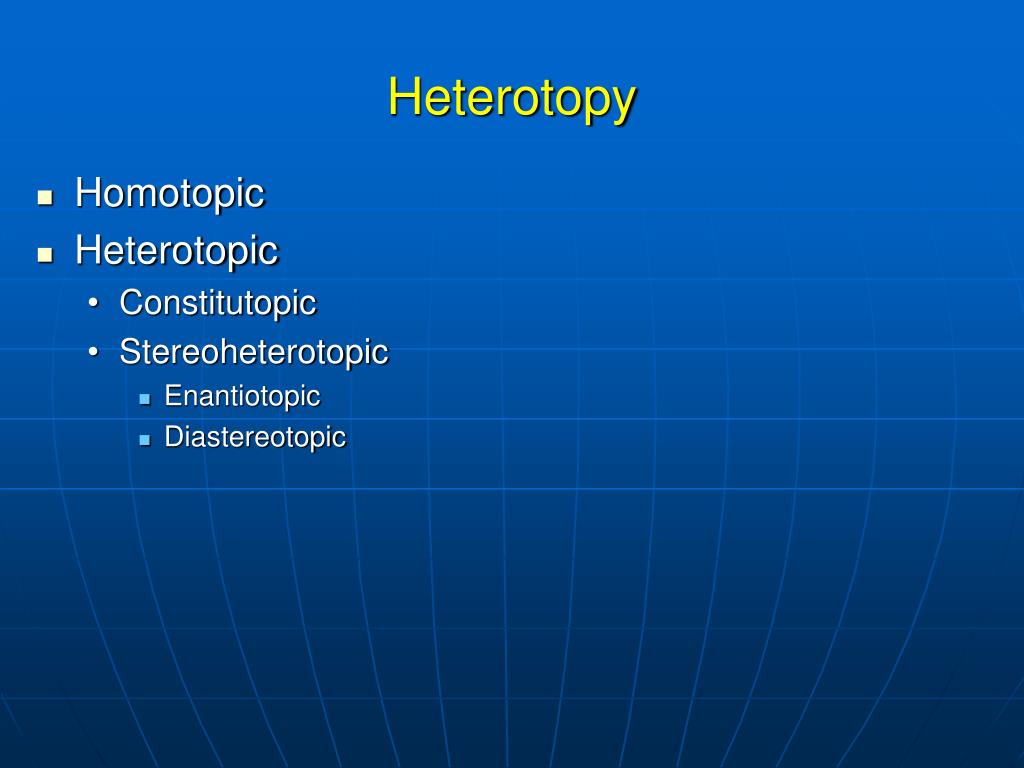 Heterotopy

- Homotopic
- Heterotopic
  - Constitutopic
  - Stereoheterotopic
    - Enantiotopic
    - Diastereotopic